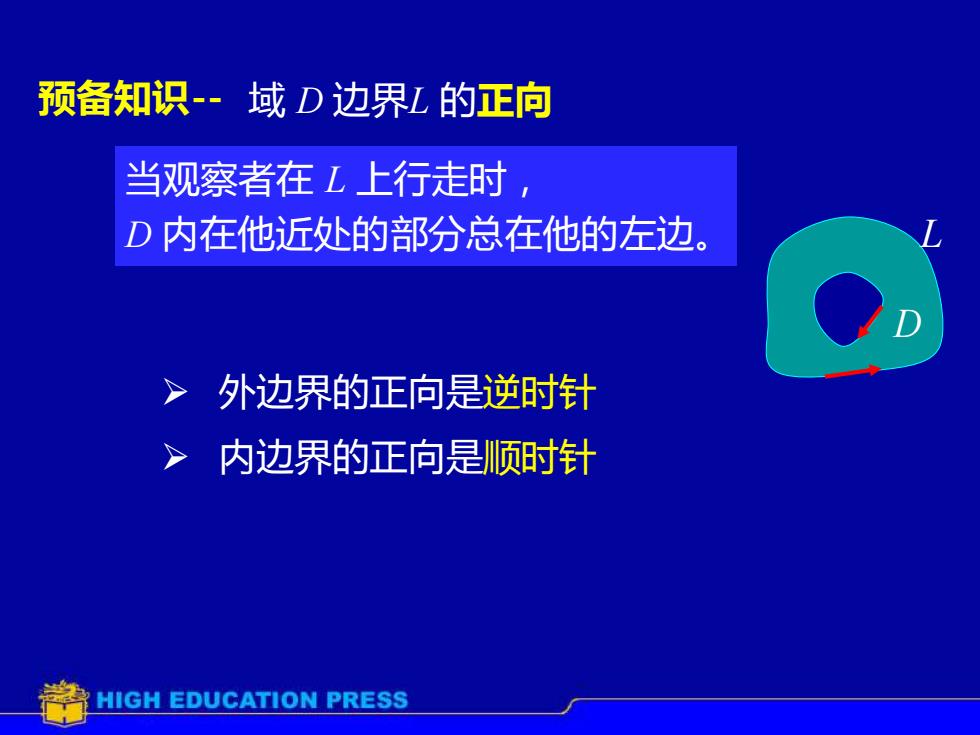 预备知识-- 域 $D$ 边界$L$ 的正向

当观察者在 $L$ 上行走时，
$D$ 内在他近处的部分总在他的左边。

$L$

$D$

➢ 外边界的正向是逆时针

➢ 内边界的正向是顺时针

HIGH EDUCATION PRESS